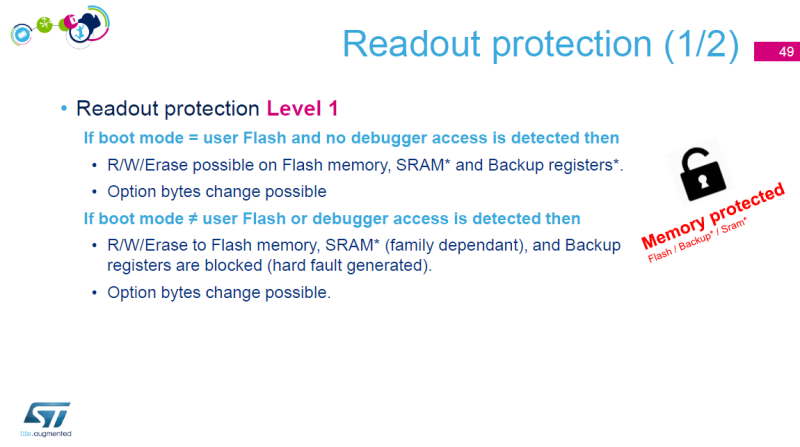 Readout protection (1/2)

49

• Readout protection Level 1

If boot mode = user Flash and no debugger access is detected then

• R/W/Erase possible on Flash memory, SRAM* and Backup registers*.

• Option bytes change possible

If boot mode ≠ user Flash or debugger access is detected then

• R/W/Erase to Flash memory, SRAM* (family dependant), and Backup registers are blocked (hard fault generated).

• Option bytes change possible.

Memory protected
Flash / Backup* / Sram*

ST
life.augmented